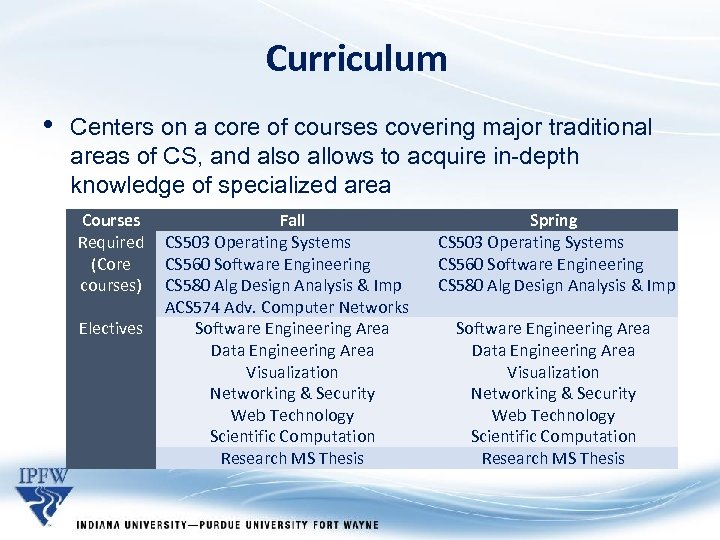 Curriculum

• Centers on a core of courses covering major traditional areas of CS, and also allows to acquire in-depth knowledge of specialized area

| Courses | Fall | Spring |
|---|---|---|
| Required (Core courses) | CS503 Operating Systems<br>CS560 Software Engineering<br>CS580 Alg Design Analysis & Imp<br>ACS574 Adv. Computer Networks | CS503 Operating Systems<br>CS560 Software Engineering<br>CS580 Alg Design Analysis & Imp |
| Electives | Software Engineering Area<br>Data Engineering Area<br>Visualization<br>Networking & Security<br>Web Technology<br>Scientific Computation | Software Engineering Area<br>Data Engineering Area<br>Visualization<br>Networking & Security<br>Web Technology<br>Scientific Computation |
| | Research MS Thesis | Research MS Thesis |

IPFW

INDIANA UNIVERSITY—PURDUE UNIVERSITY FORT WAYNE